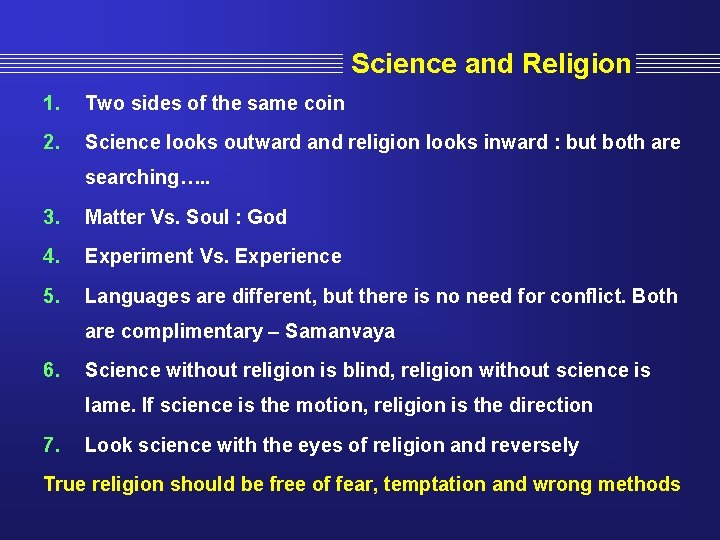 Science and Religion

1. Two sides of the same coin

2. Science looks outward and religion looks inward : but both are searching…..

3. Matter Vs. Soul : God

4. Experiment Vs. Experience

5. Languages are different, but there is no need for conflict. Both are complimentary – Samanvaya

6. Science without religion is blind, religion without science is lame. If science is the motion, religion is the direction

7. Look science with the eyes of religion and reversely

True religion should be free of fear, temptation and wrong methods